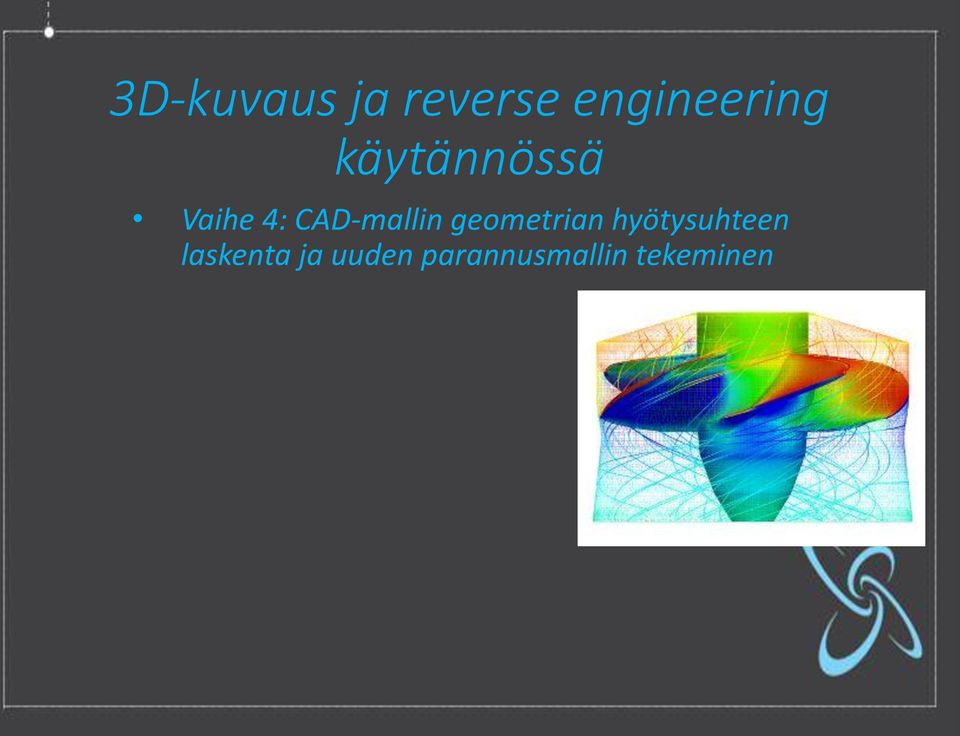 3D-kuvaus ja reverse engineering käytännössä

• Vaihe 4: CAD-mallin geometrian hyötysuhteen laskenta ja uuden parannusmallin tekeminen